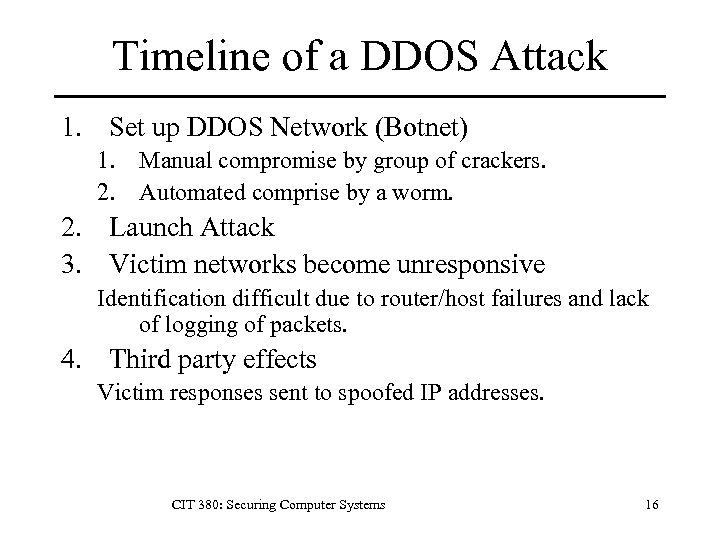 Timeline of a DDOS Attack

1. Set up DDOS Network (Botnet)
   1. Manual compromise by group of crackers.
   2. Automated comprise by a worm.
2. Launch Attack
3. Victim networks become unresponsive

Identification difficult due to router/host failures and lack of logging of packets.

4. Third party effects

Victim responses sent to spoofed IP addresses.

CIT 380: Securing Computer Systems

16